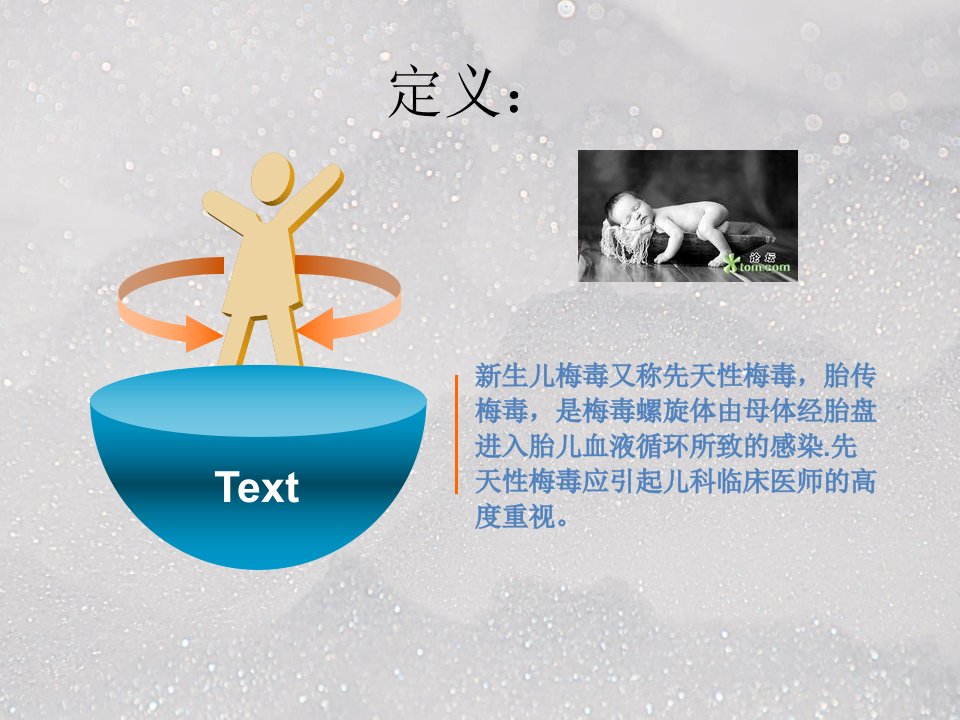 定义:

论坛
tom.com

Text

新生儿梅毒又称先天性梅毒，胎传梅毒，是梅毒螺旋体由母体经胎盘进入胎儿血液循环所致的感染.先天性梅毒应引起儿科临床医师的高度重视。